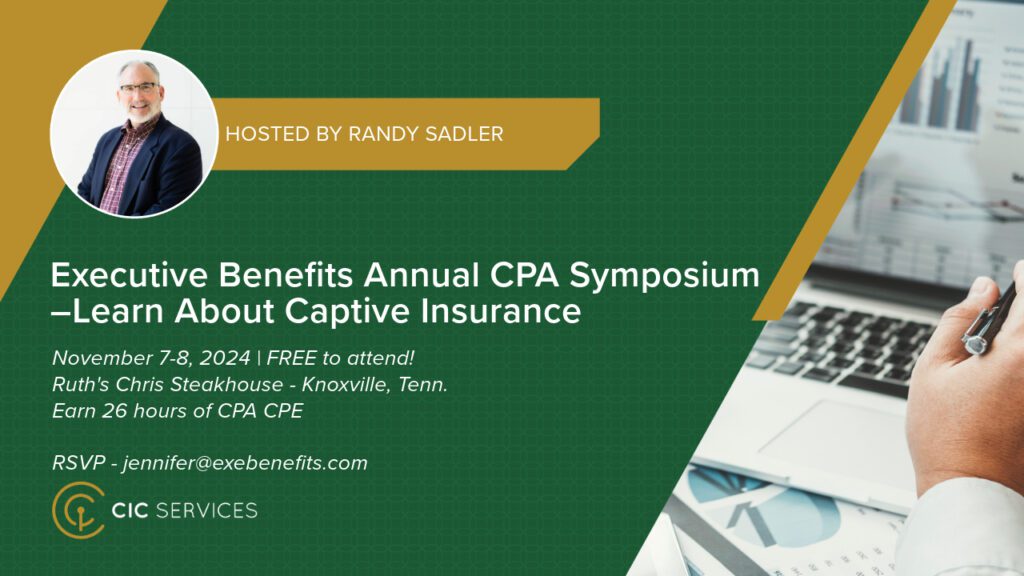 HOSTED BY RANDY SADLER

Executive Benefits Annual CPA Symposium –Learn About Captive Insurance

November 7-8, 2024 | FREE to attend!
Ruth's Chris Steakhouse - Knoxville, Tenn.
Earn 26 hours of CPA CPE

RSVP - jennifer@exebenefits.com

CIC SERVICES